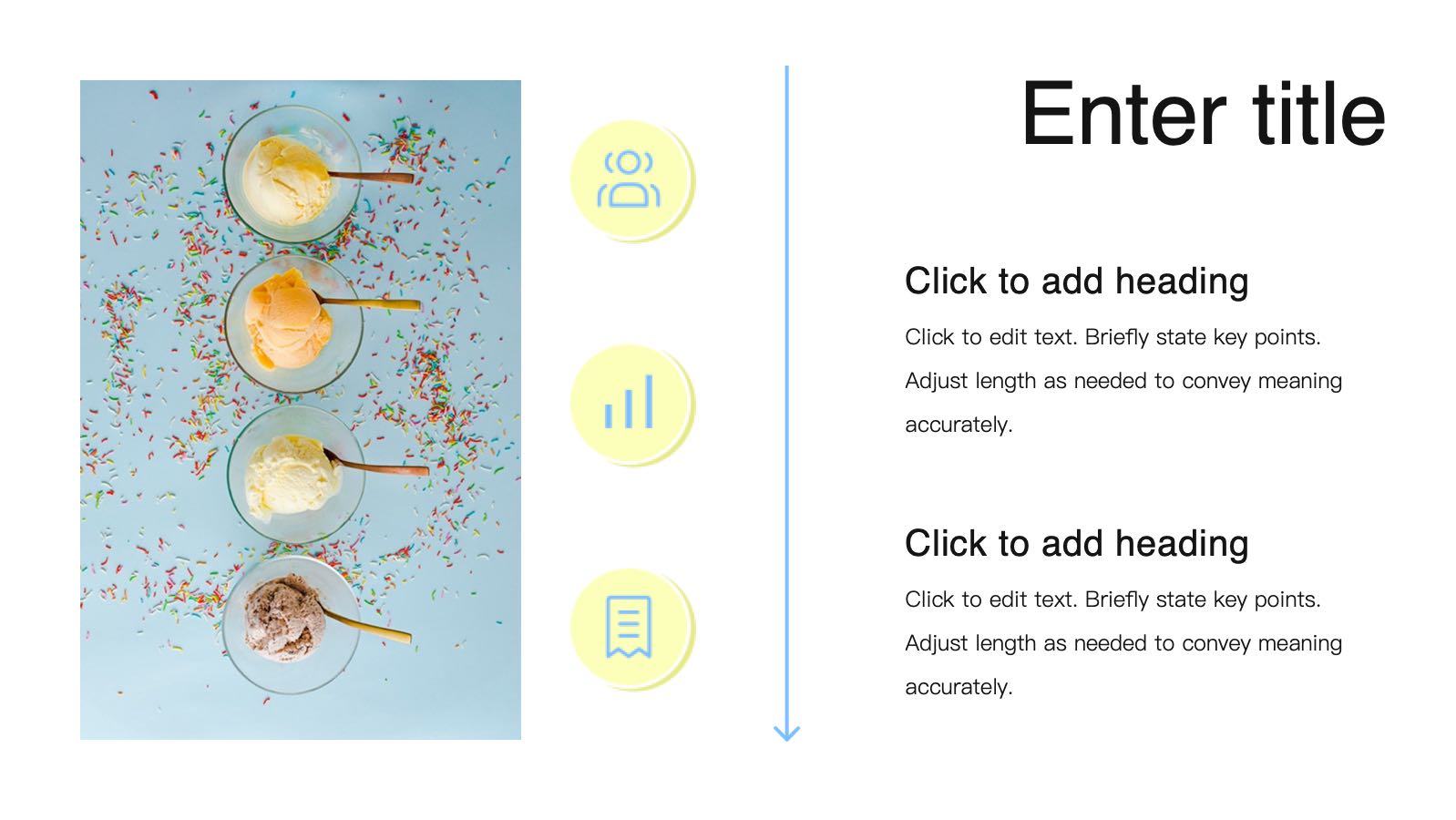 Enter title

Click to add heading

Click to edit text. Briefly state key points. Adjust length as needed to convey meaning accurately.

Click to add heading

Click to edit text. Briefly state key points. Adjust length as needed to convey meaning accurately.